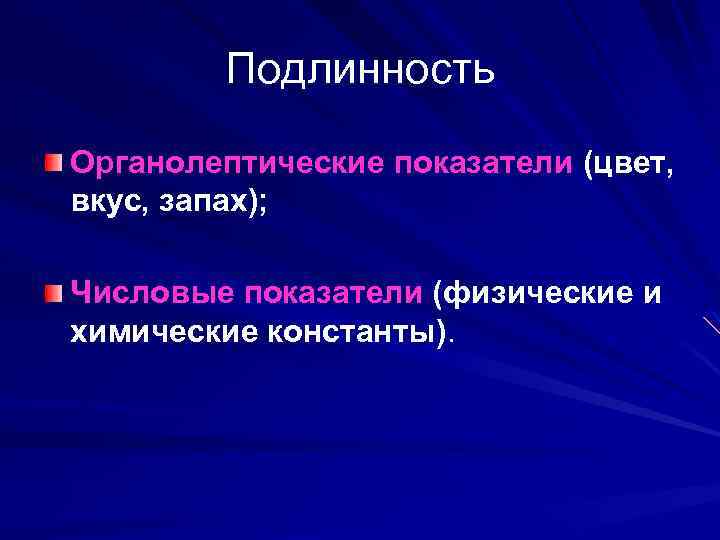 Подлинность

Органолептические показатели (цвет, вкус, запах);

Числовые показатели (физические и химические константы).